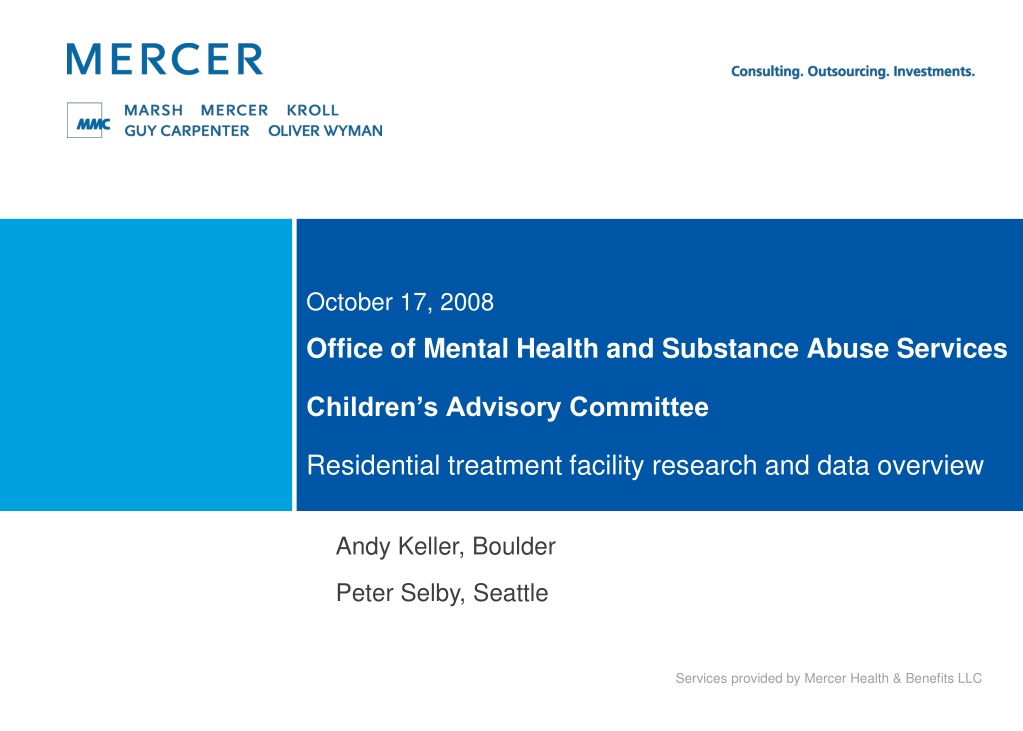 MERCER

Consulting. Outsourcing. Investments.

MMC MARSH MERCER KROLL
GUY CARPENTER OLIVER WYMAN

October 17, 2008

Office of Mental Health and Substance Abuse Services

Children's Advisory Committee

Residential treatment facility research and data overview

Andy Keller, Boulder

Peter Selby, Seattle

Services provided by Mercer Health & Benefits LLC